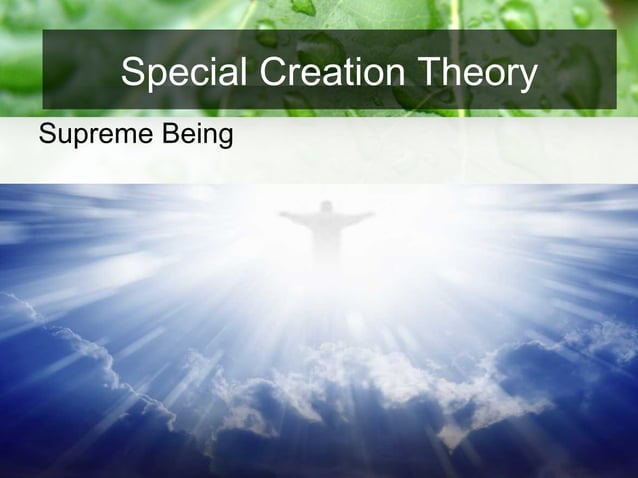 Special Creation Theory

Supreme Being